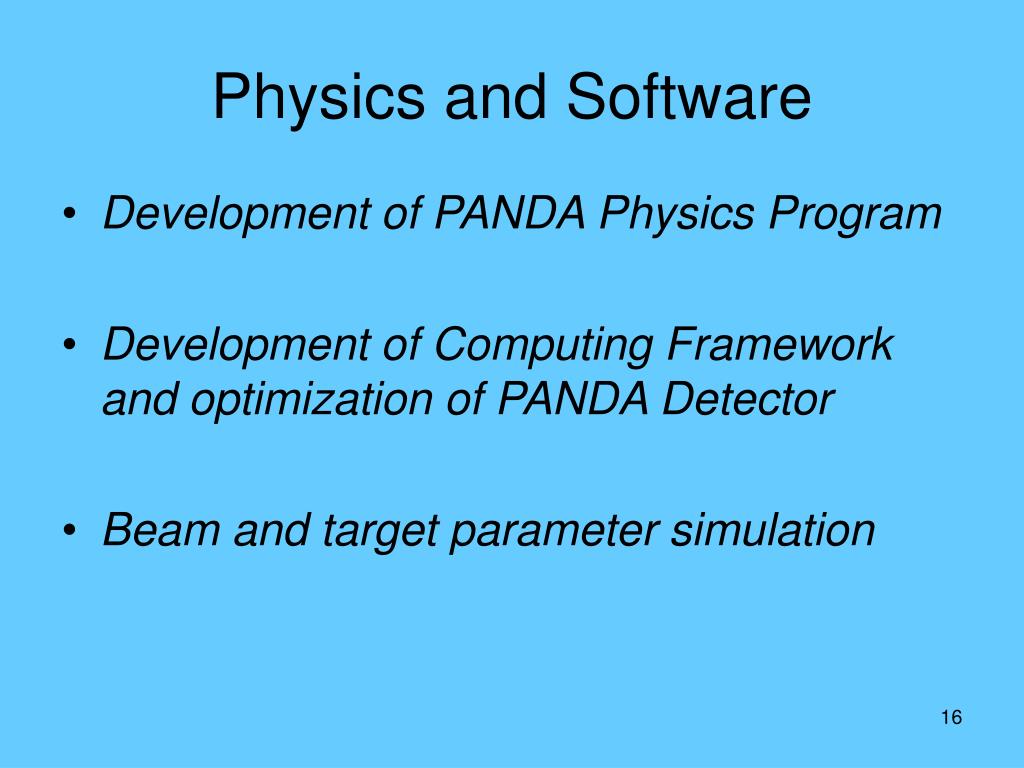 Physics and Software

• Development of PANDA Physics Program

• Development of Computing Framework and optimization of PANDA Detector

• Beam and target parameter simulation

16